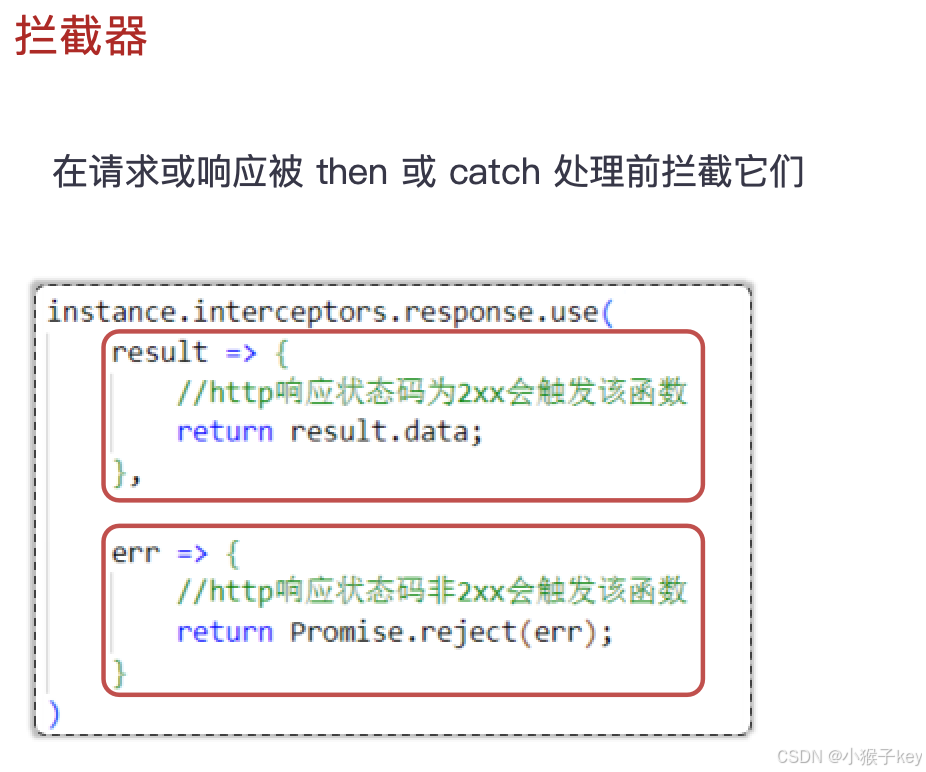 拦截器

在请求或响应被 then 或 catch 处理前拦截它们

instance.interceptors.response.use(
    result => {
        //http响应状态码为2xx会触发该函数
        return result.data;
    },

    err => {
        //http响应状态码非2xx会触发该函数
        return Promise.reject(err);
    }
)

CSDN @小猴子key